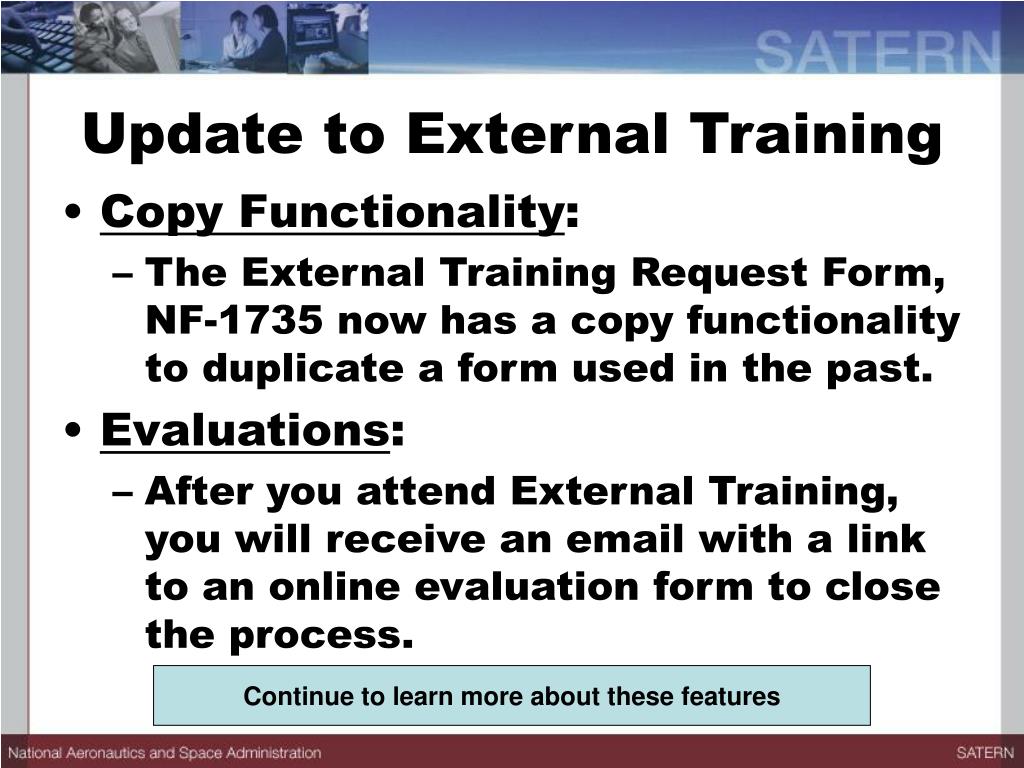 SATERN

Update to External Training

• Copy Functionality:

– The External Training Request Form, NF-1735 now has a copy functionality to duplicate a form used in the past.

• Evaluations:

– After you attend External Training, you will receive an email with a link to an online evaluation form to close the process.

Continue to learn more about these features

National Aeronautics and Space Administration

SATERN